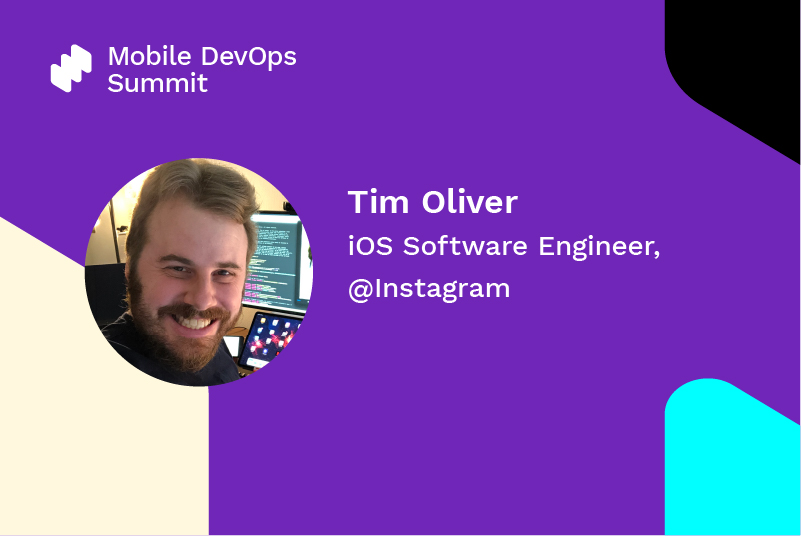 Mobile DevOps Summit

Tim Oliver

iOS Software Engineer, @Instagram